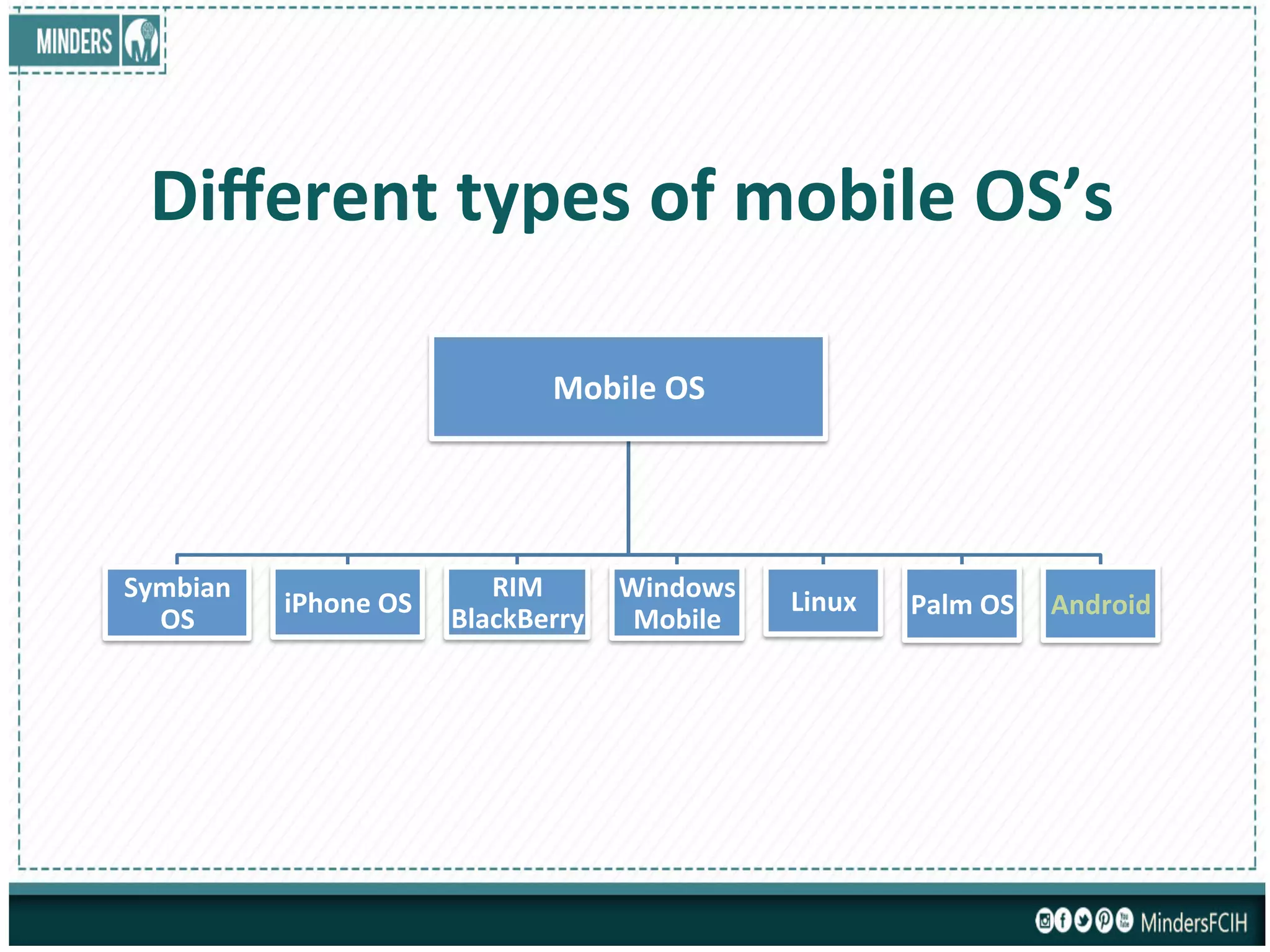 MINDERS

Different types of mobile OS's

Mobile OS

Symbian OS

iPhone OS

RIM BlackBerry

Windows Mobile

Linux

Palm OS

Android

MindersFCIH